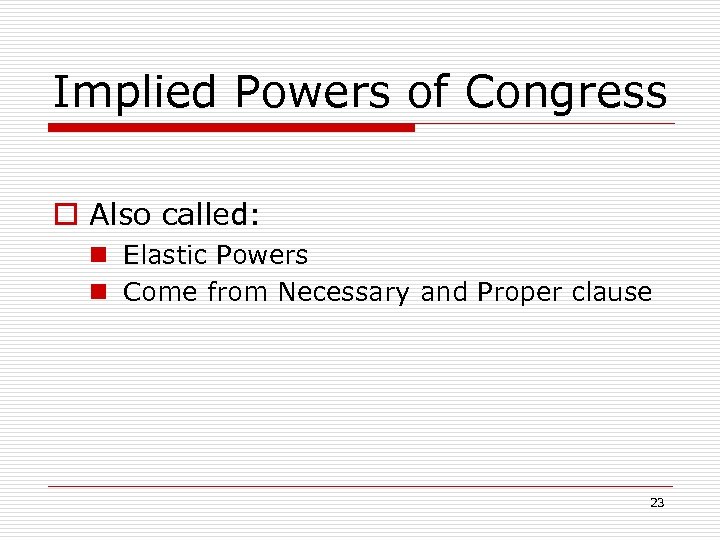 Implied Powers of Congress

Also called:

Elastic Powers

Come from Necessary and Proper clause

23